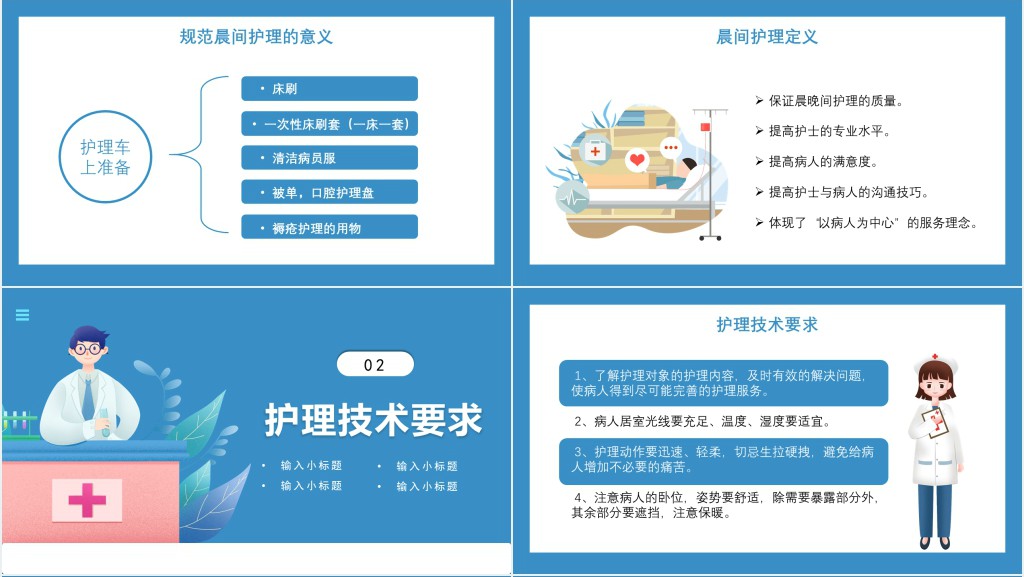 规范晨间护理的意义

护理车上准备

• 床刷

• 一次性床刷套（一床一套）

• 清洁病员服

• 被单，口腔护理盘

• 褥疮护理的用物

晨间护理定义

➢ 保证晨晚间护理的质量。

➢ 提高护士的专业水平。

➢ 提高病人的满意度。

➢ 提高护士与病人的沟通技巧。

➢ 体现了“以病人为中心”的服务理念。

02

护理技术要求

• 输入小标题

• 输入小标题

• 输入小标题

• 输入小标题

护理技术要求

1、了解护理对象的护理内容，及时有效的解决问题，使病人得到尽可能完善的护理服务。

2、病人居室光线要充足、温度、湿度要适宜。

3、护理动作要迅速、轻柔，切忌生拉硬拽，避免给病人增加不必要的痛苦。

4、注意病人的卧位，姿势要舒适，除需要暴露部分外，其余部分要遮挡，注意保暖。